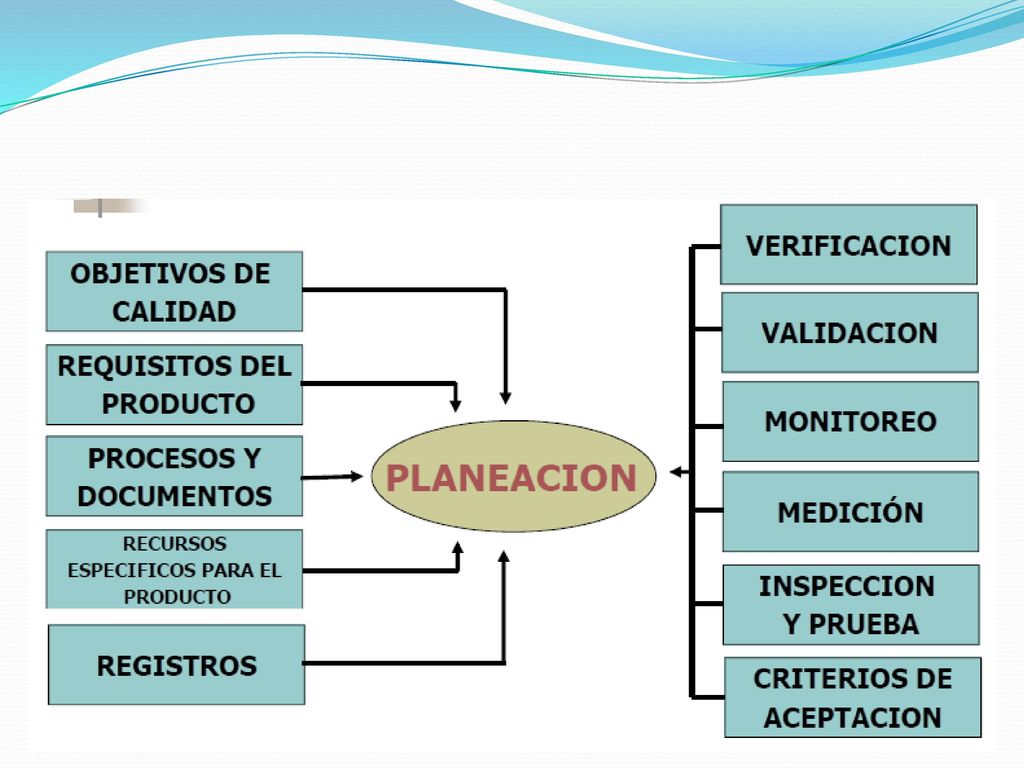 OBJETIVOS DE CALIDAD

REQUISITOS DEL PRODUCTO

PROCESOS Y DOCUMENTOS

RECURSOS ESPECIFICOS PARA EL PRODUCTO

REGISTROS

PLANEACION

VERIFICACION

VALIDACION

MONITOREO

MEDICIÓN

INSPECCION Y PRUEBA

CRITERIOS DE ACEPTACION